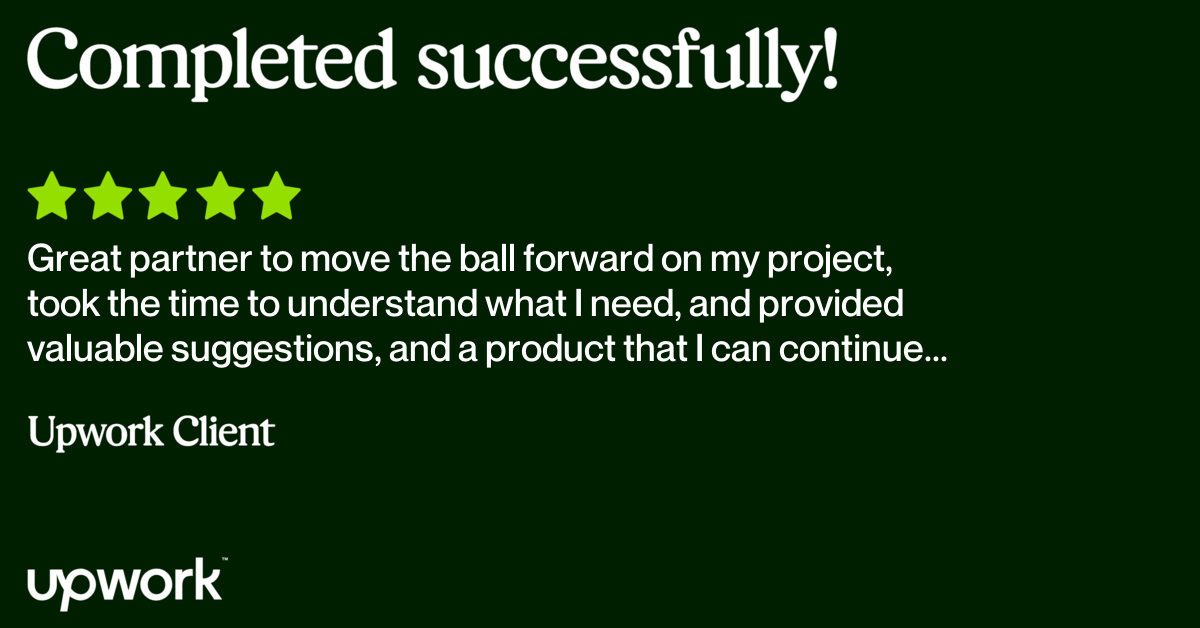 Completed successfully!

Great partner to move the ball forward on my project, took the time to understand what I need, and provided valuable suggestions, and a product that I can continue...

Upwork Client

upwork™